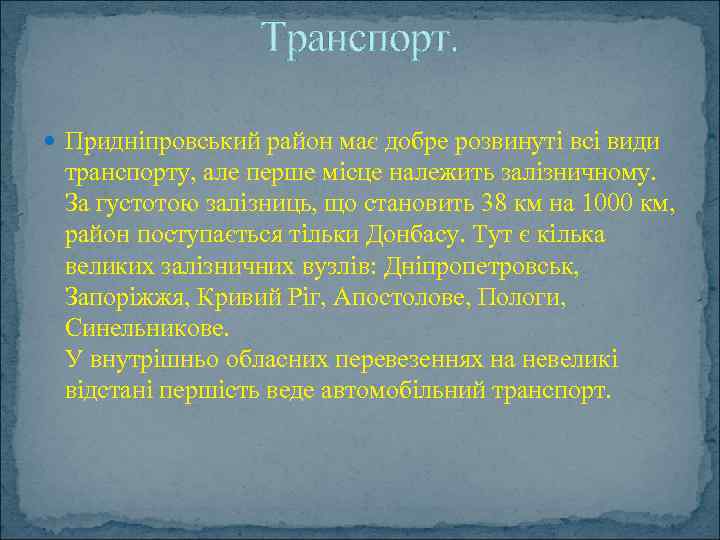 Транспорт.

Придніпровський район має добре розвинуті всі види транспорту, але перше місце належить залізничному. За густотою залізниць, що становить 38 км на 1000 км, район поступається тільки Донбасу. Тут є кілька великих залізничних вузлів: Дніпропетровськ, Запоріжжя, Кривий Ріг, Апостолове, Пологи, Синельникове.
У внутрішньо обласних перевезеннях на невеликі відстані першість веде автомобільний транспорт.